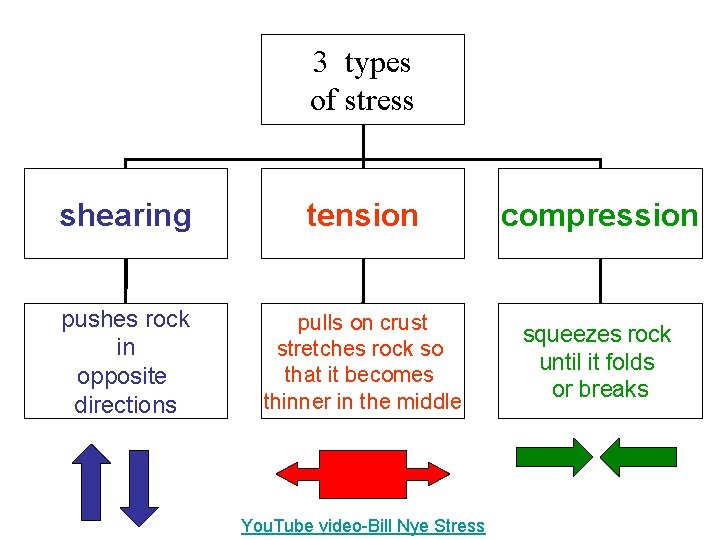 3 types of stress

shearing

tension

compression

pushes rock in opposite directions

pulls on crust stretches rock so that it becomes thinner in the middle

squeezes rock until it folds or breaks

YouTube video-Bill Nye Stress